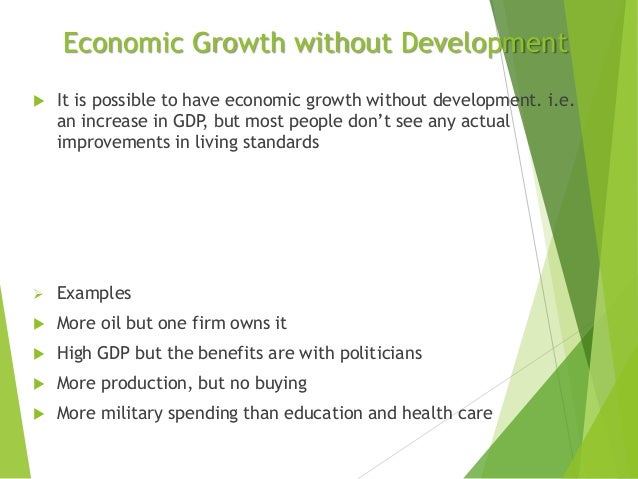 Economic Growth without Development

It is possible to have economic growth without development. i.e. an increase in GDP, but most people don't see any actual improvements in living standards

Examples

More oil but one firm owns it

High GDP but the benefits are with politicians

More production, but no buying

More military spending than education and health care